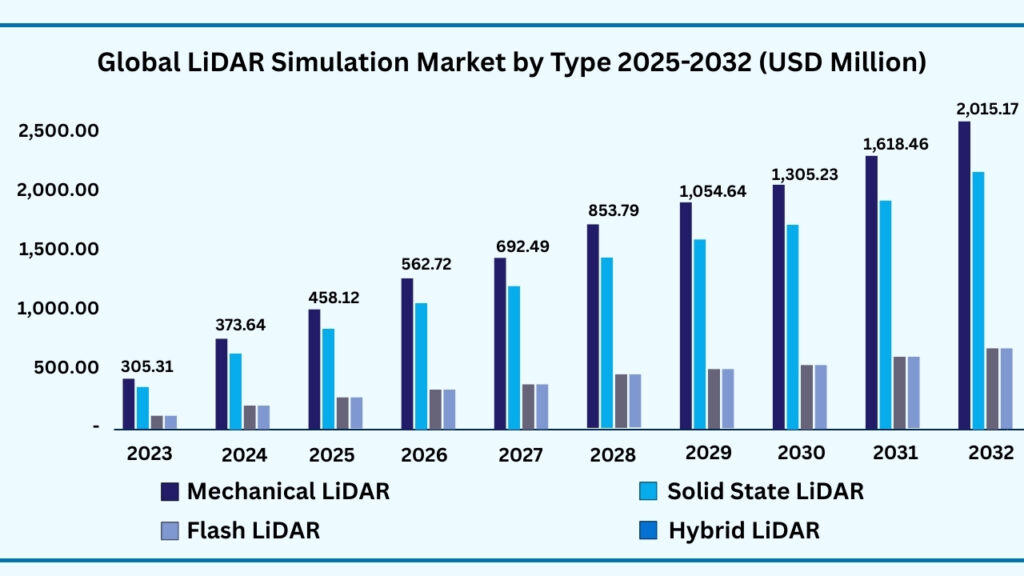 Global LiDAR Simulation Market by Type 2025-2032 (USD Million)

2,500.00
2,000.00
1,500.00
1,000.00
500.00
-

305.31
373.64
458.12
562.72
692.49
853.79
1,054.64
1,305.23
1,618.46
2,015.17

2023 2024 2025 2026 2027 2028 2029 2030 2031 2032

Mechanical LiDAR
Solid State LiDAR
Flash LiDAR
Hybrid LiDAR